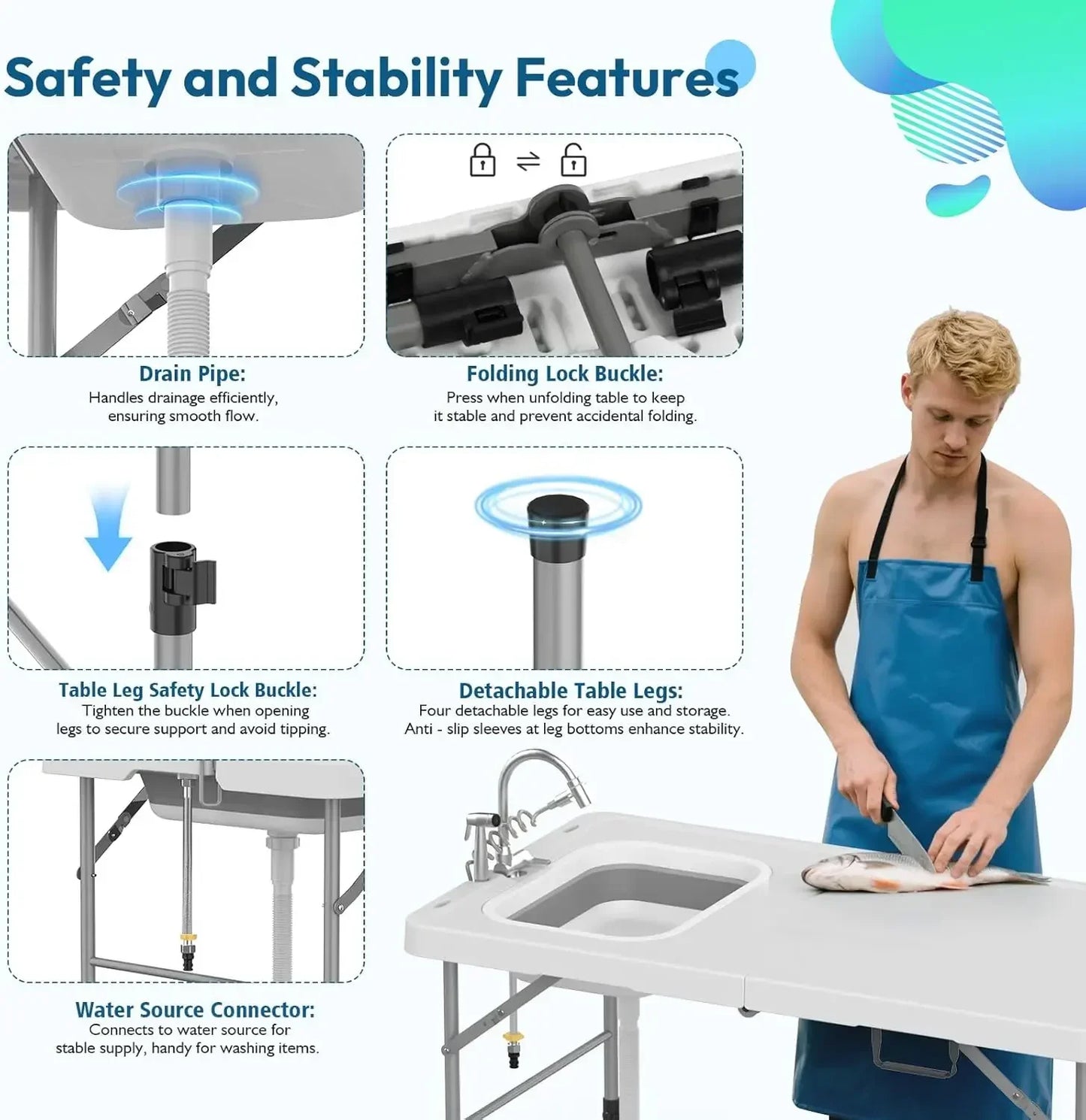 Safety and Stability Features

Drain Pipe:
Handles drainage efficiently, ensuring smooth flow.

Folding Lock Buckle:
Press when unfolding table to keep it stable and prevent accidental folding.

Table Leg Safety Lock Buckle:
Tighten the buckle when opening legs to secure support and avoid tipping.

Detachable Table Legs:
Four detachable legs for easy use and storage. Anti - slip sleeves at leg bottoms enhance stability.

Water Source Connector:
Connects to water source for stable supply, handy for washing items.